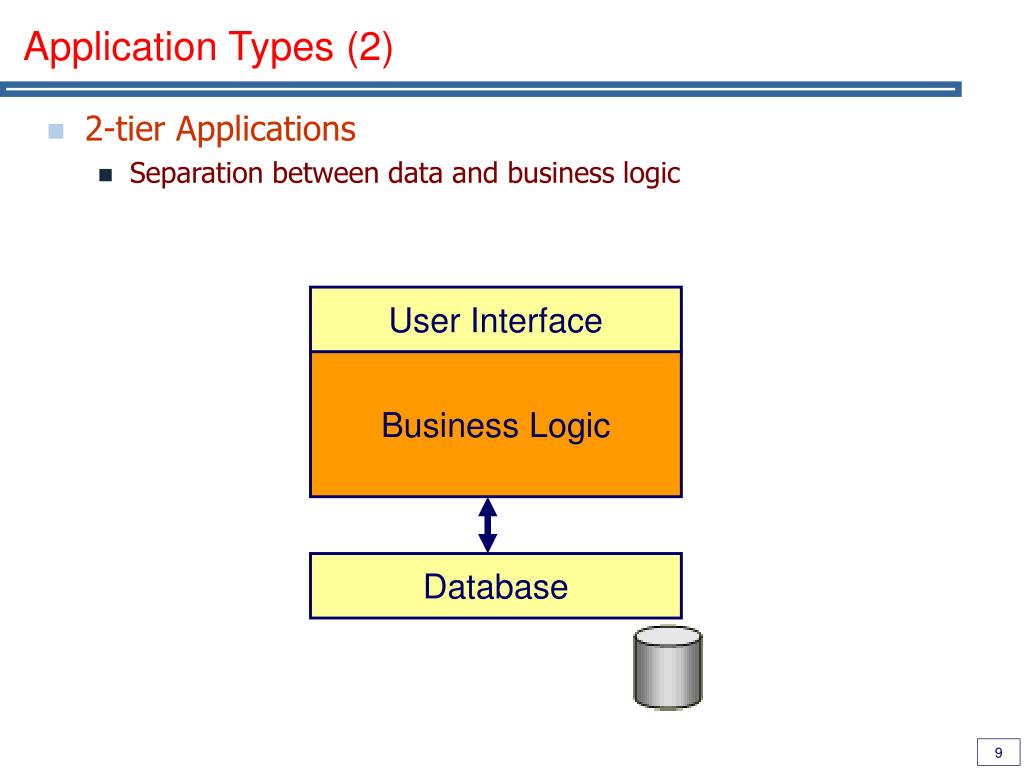 Application Types (2)

2-tier Applications

Separation between data and business logic

User Interface

Business Logic

Database

9